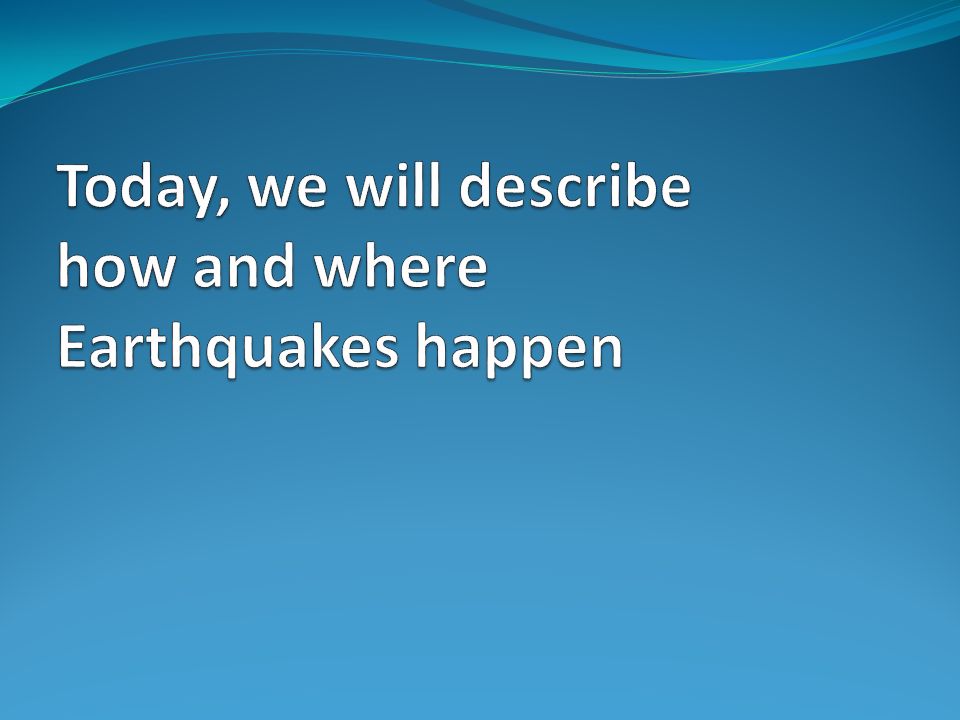 Today, we will describe how and where Earthquakes happen